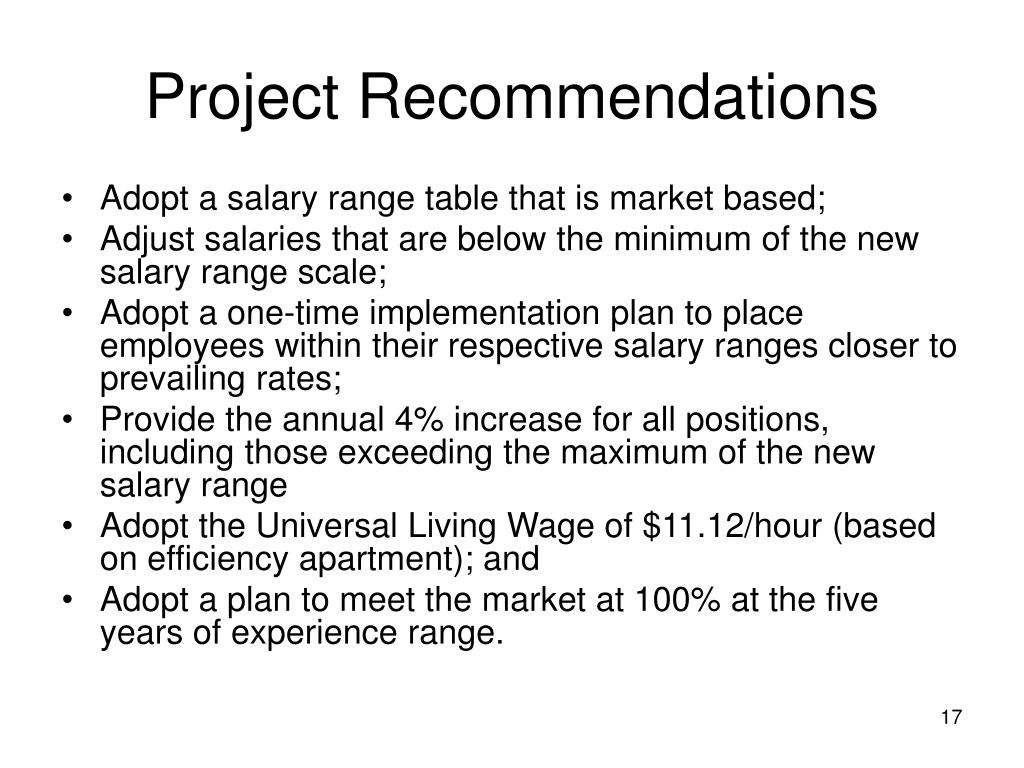 Project Recommendations

• Adopt a salary range table that is market based;
• Adjust salaries that are below the minimum of the new salary range scale;
• Adopt a one-time implementation plan to place employees within their respective salary ranges closer to prevailing rates;
• Provide the annual 4% increase for all positions, including those exceeding the maximum of the new salary range
• Adopt the Universal Living Wage of \$11.12/hour (based on efficiency apartment); and
• Adopt a plan to meet the market at 100% at the five years of experience range.

17